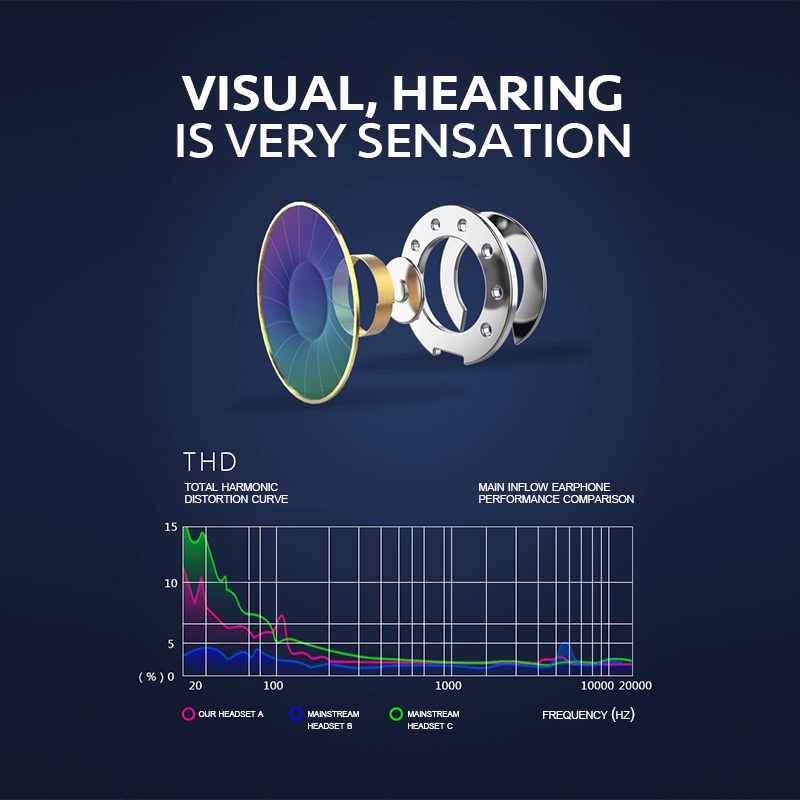 VISUAL, HEARING
IS VERY SENSATION

THD

TOTAL HARMONIC
DISTORTION CURVE

MAIN INFLOW EARPHONE
PERFORMANCE COMPARISON

15
10
5
( % ) 0

20
100
1000
10000 20000

OUR HEADSET A
MAINSTREAM HEADSET B
MAINSTREAM HEADSET C

FREQUENCY (HZ)